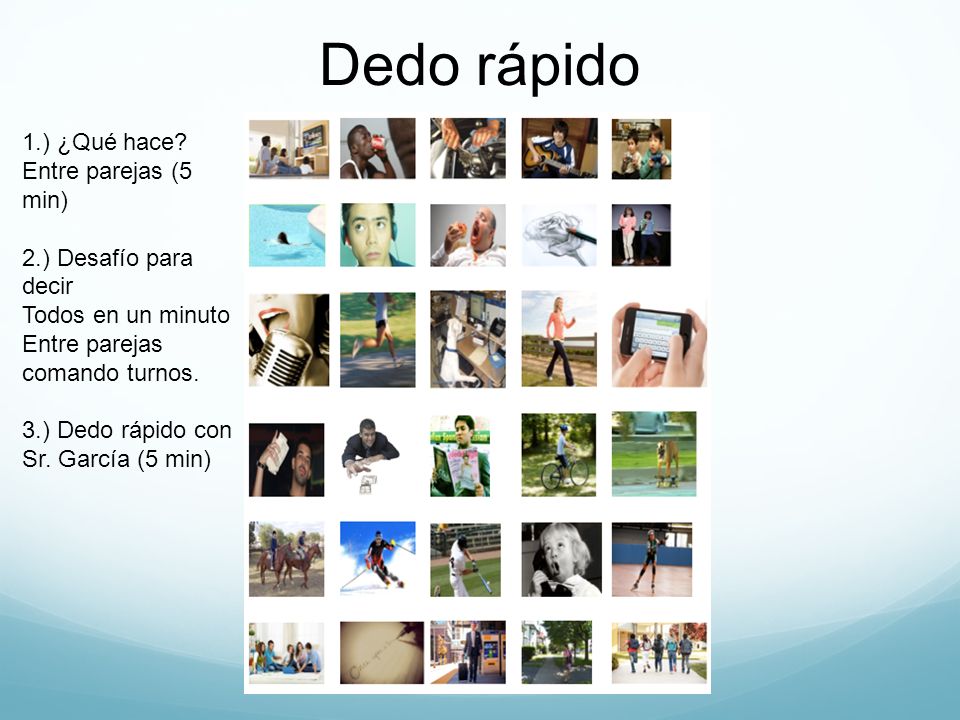 Dedo rápido

1.) ¿Qué hace?
Entre parejas (5 min)

2.) Desafío para decir
Todos en un minuto
Entre parejas comando turnos.

3.) Dedo rápido con Sr. García (5 min)